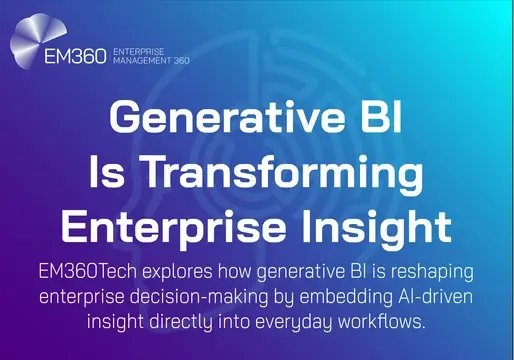 EM360 ENTERPRISE MANAGEMENT 360

Generative BI Is Transforming Enterprise Insight

EM360Tech explores how generative BI is reshaping enterprise decision-making by embedding AI-driven insight directly into everyday workflows.